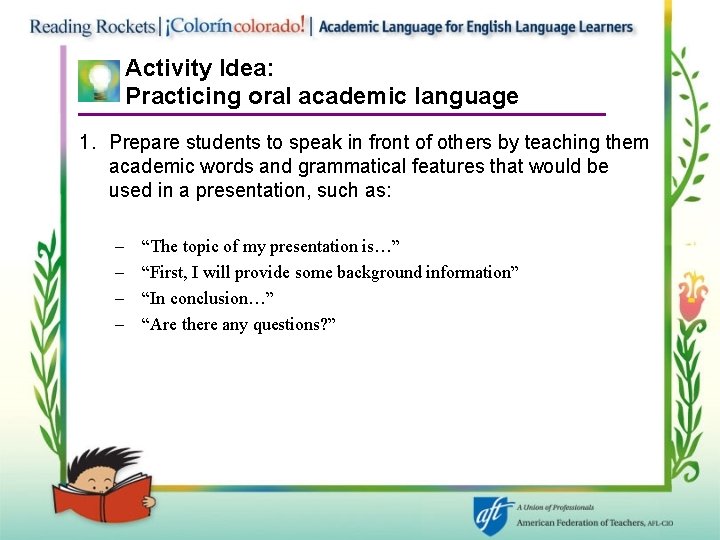 Reading Rockets | ¡Colorín colorado! | Academic Language for English Language Learners

Activity Idea:
Practicing oral academic language

1. Prepare students to speak in front of others by teaching them academic words and grammatical features that would be used in a presentation, such as:

– “The topic of my presentation is…”
– “First, I will provide some background information”
– “In conclusion…”
– “Are there any questions?”

aft A Union of Professionals
American Federation of Teachers, AFL-CIO